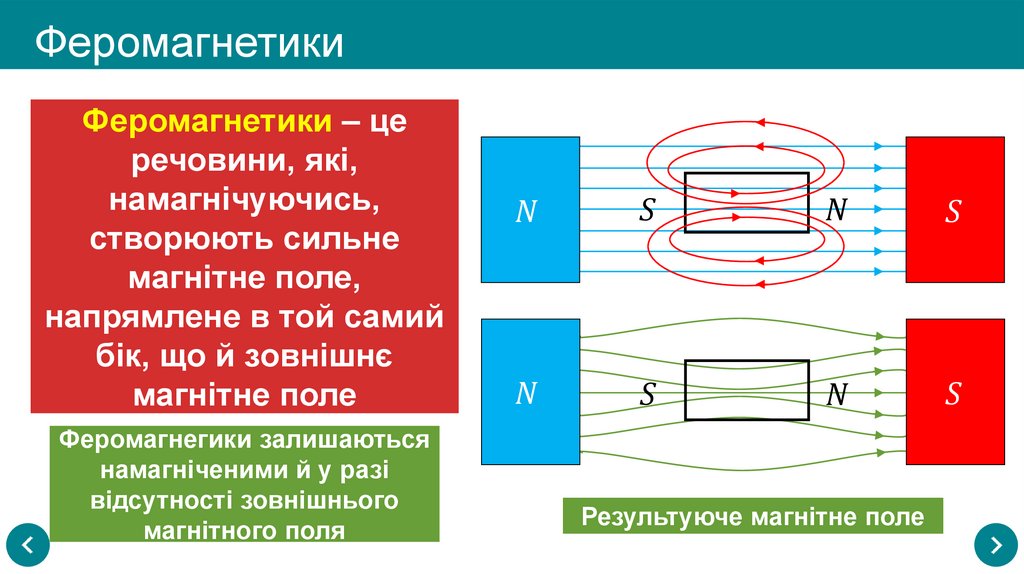 Феромагнетики

Феромагнетики – це речовини, які, намагнічуючись, створюють сильне магнітне поле, напрямлене в той самий бік, що й зовнішнє магнітне поле

Феромагнегики залишаються намагніченими й у разі відсутності зовнішнього магнітного поля

$N$

$S$

$N$

$S$

$N$

$S$

$N$

$S$

Результуюче магнітне поле